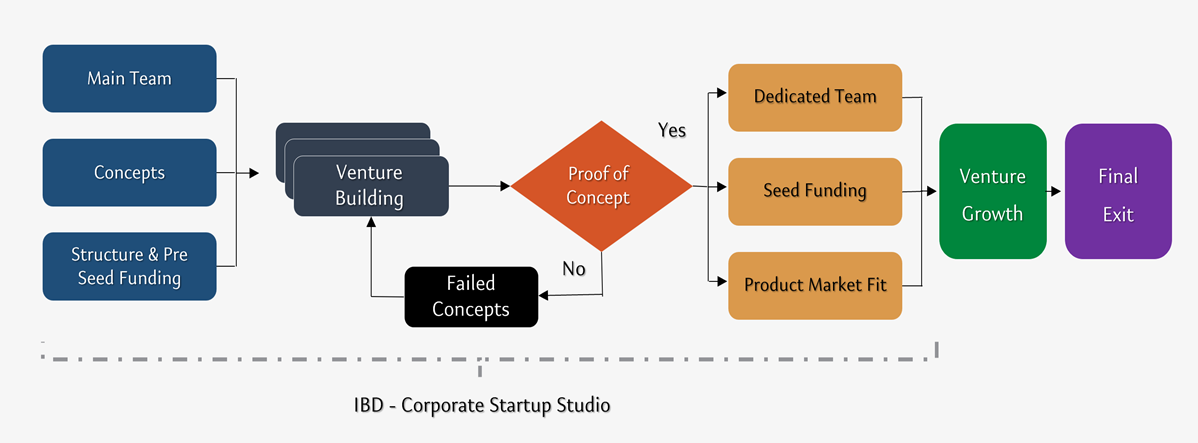 Main Team

Concepts

Structure & Pre Seed Funding

Venture Building

Proof of Concept

Yes

No

Failed Concepts

Dedicated Team

Seed Funding

Product Market Fit

Venture Growth

Final Exit

IBD - Corporate Startup Studio